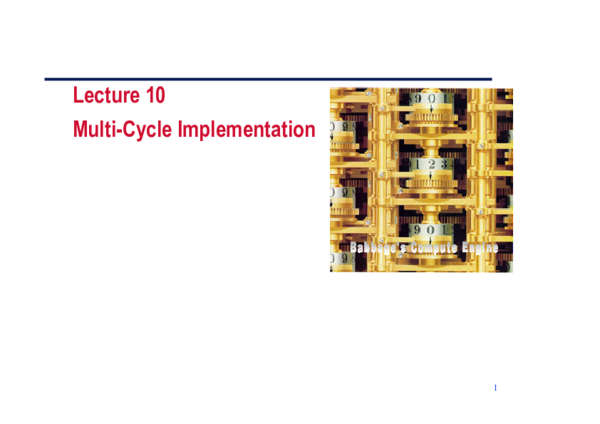 Lecture 10

Multi-Cycle Implementation

9 0 1

0 9

1 2 3

0 9

9 0 1

Babbage's Compute Engine

0 9

1